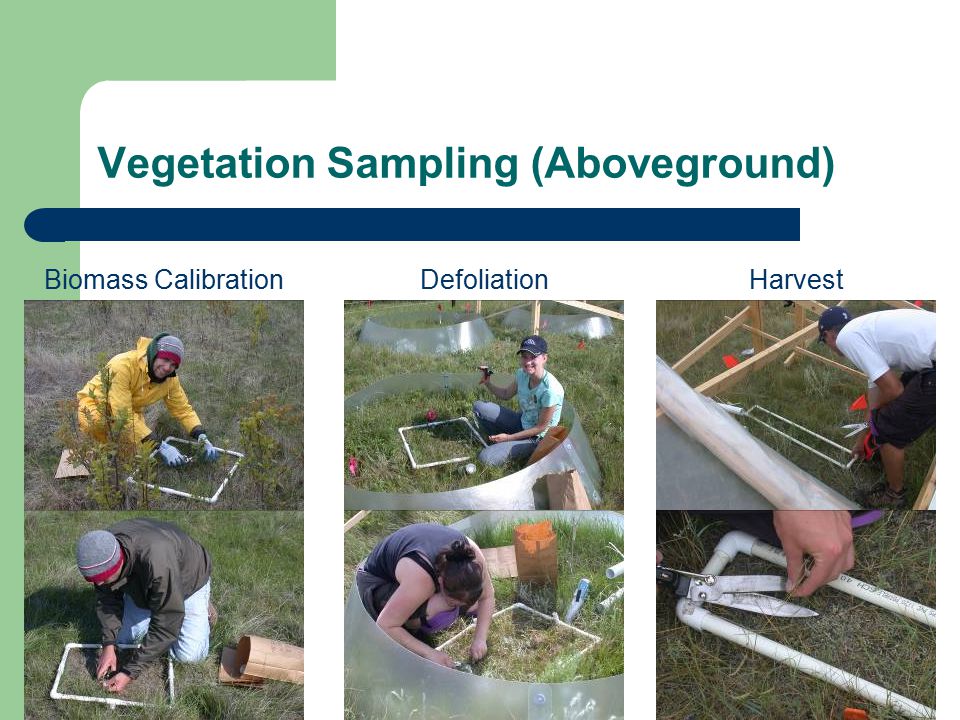 Vegetation Sampling (Aboveground)

Biomass Calibration

Defoliation

Harvest